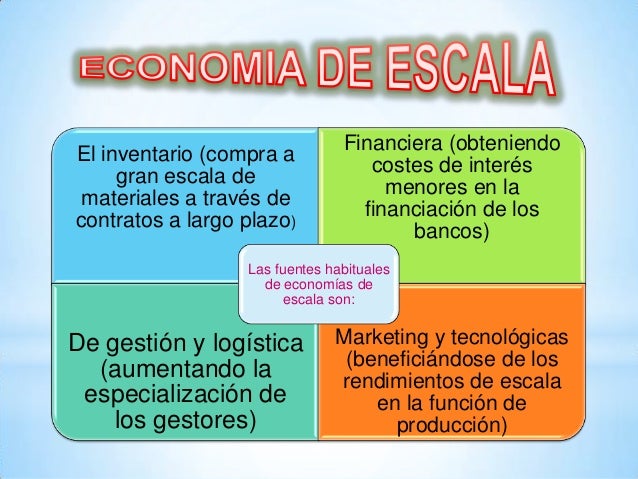 ECONOMIA DE ESCALA

El inventario (compra a gran escala de materiales a través de contratos a largo plazo)

Financiera (obteniendo costes de interés menores en la financiación de los bancos)

Las fuentes habituales de economías de escala son:

De gestión y logística (aumentando la especialización de los gestores)

Marketing y tecnológicas (beneficiándose de los rendimientos de escala en la función de producción)